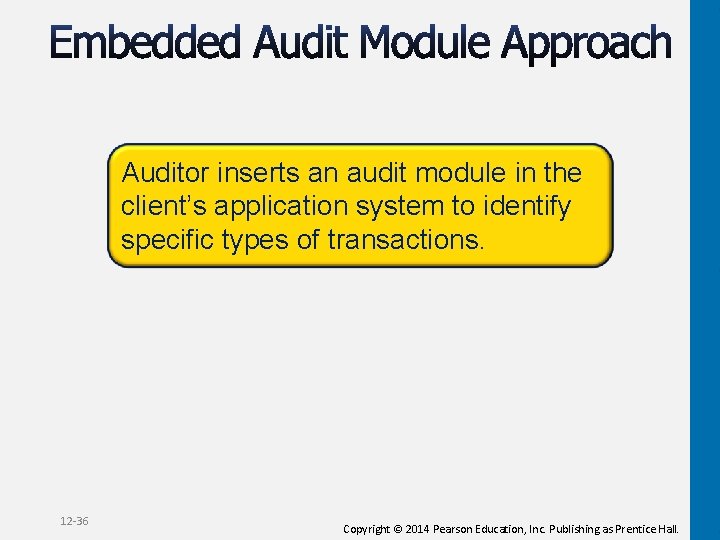 Embedded Audit Module Approach

Auditor inserts an audit module in the client's application system to identify specific types of transactions.

12-36

Copyright © 2014 Pearson Education, Inc. Publishing as Prentice Hall.